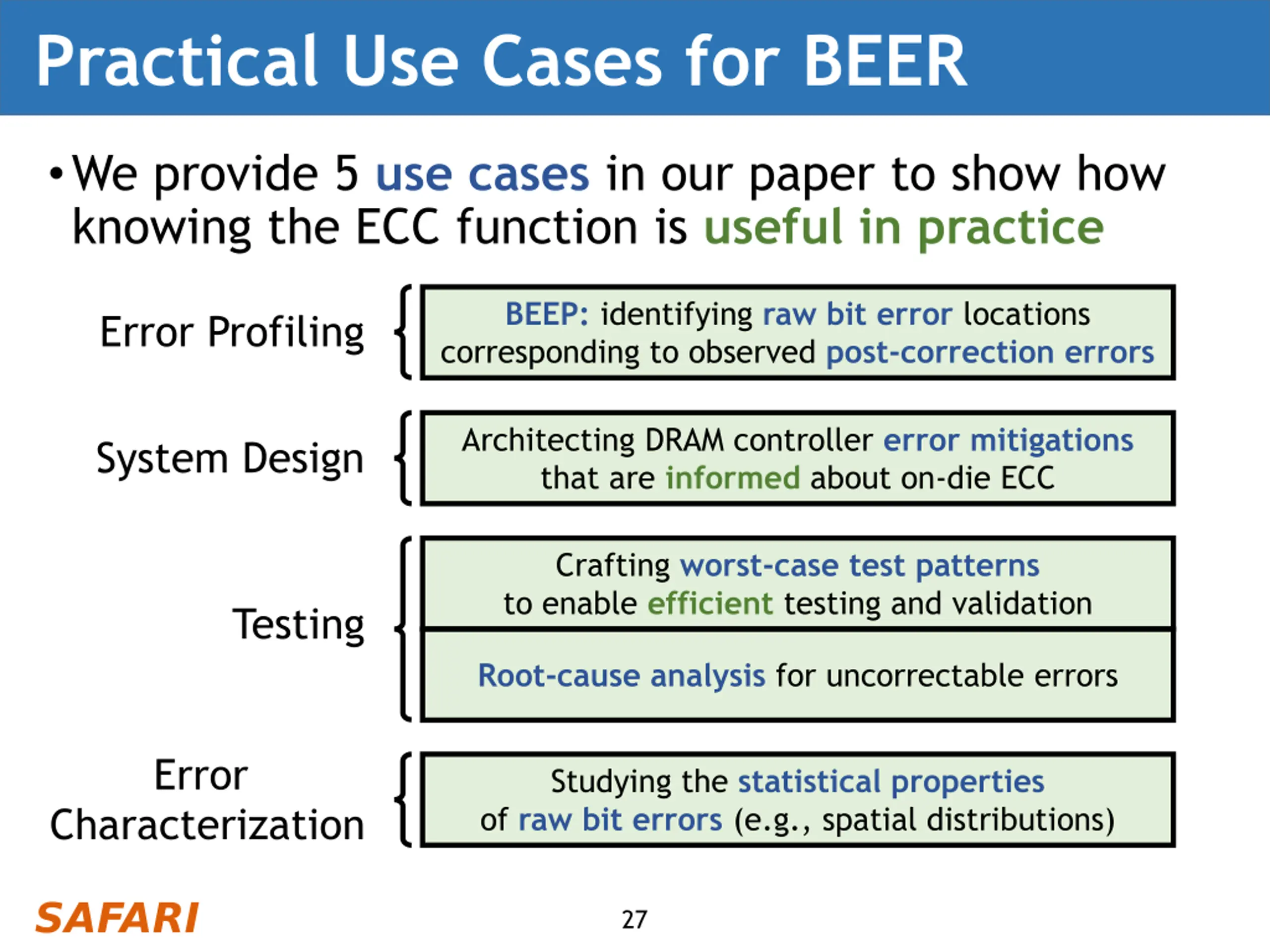 Practical Use Cases for BEER

• We provide 5 use cases in our paper to show how knowing the ECC function is useful in practice

Error Profiling

BEEP: identifying raw bit error locations corresponding to observed post-correction errors

System Design

Architecting DRAM controller error mitigations that are informed about on-die ECC

Testing

Crafting worst-case test patterns to enable efficient testing and validation

Root-cause analysis for uncorrectable errors

Error Characterization

Studying the statistical properties of raw bit errors (e.g., spatial distributions)

SAFARI

27